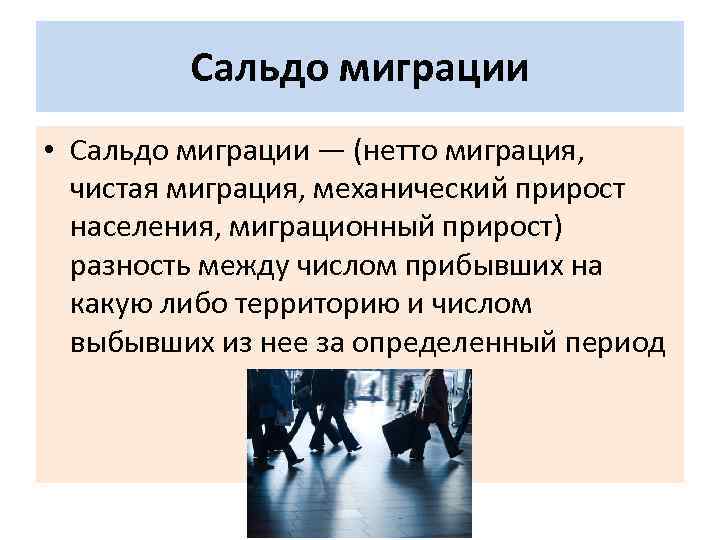 Сальдо миграции

• Сальдо миграции — (нетто миграция, чистая миграция, механический прирост населения, миграционный прирост) разность между числом прибывших на какую либо территорию и числом выбывших из нее за определенный период